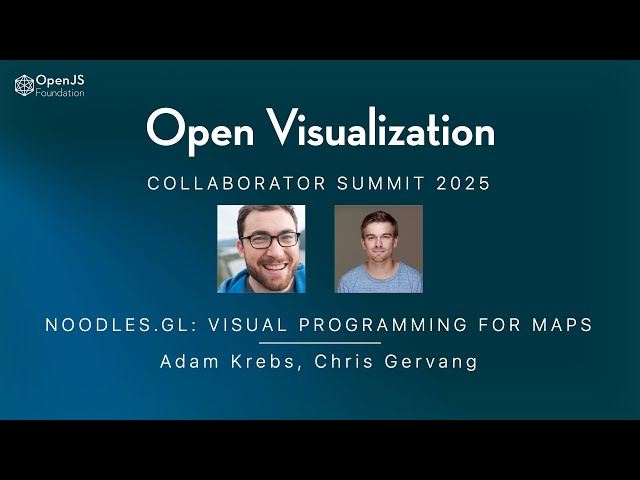 OpenJS Foundation

Open Visualization

COLLABORATOR SUMMIT 2025

NOODLES.GL: VISUAL PROGRAMMING FOR MAPS

Adam Krebs, Chris Gervang